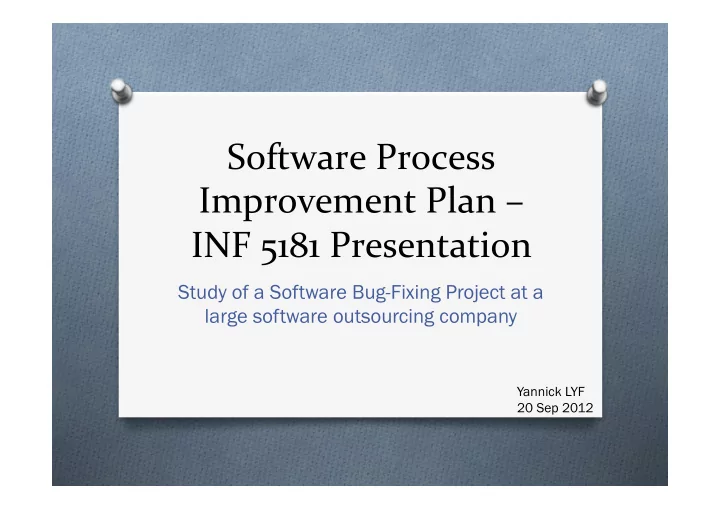 Software Process Improvement Plan – INF 5181 Presentation

Study of a Software Bug-Fixing Project at a large software outsourcing company

Yannick LYF
20 Sep 2012